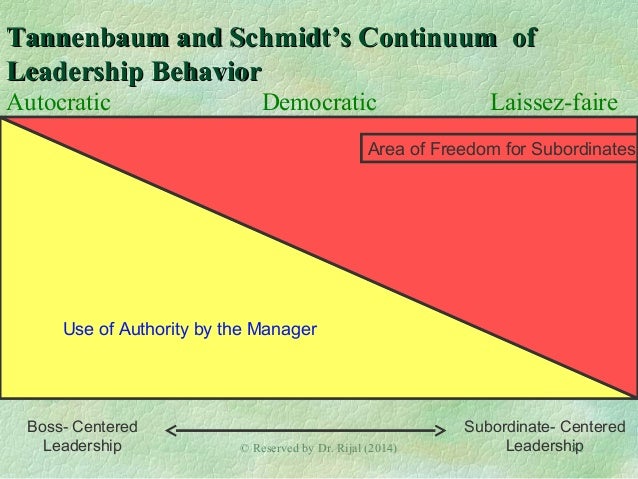 Tannenbaum and Schmidt's Continuum of Leadership Behavior

Autocratic Democratic Laissez-faire

Area of Freedom for Subordinates

Use of Authority by the Manager

Boss- Centered Leadership

Subordinate- Centered Leadership

© Reserved by Dr. Rijal (2014)